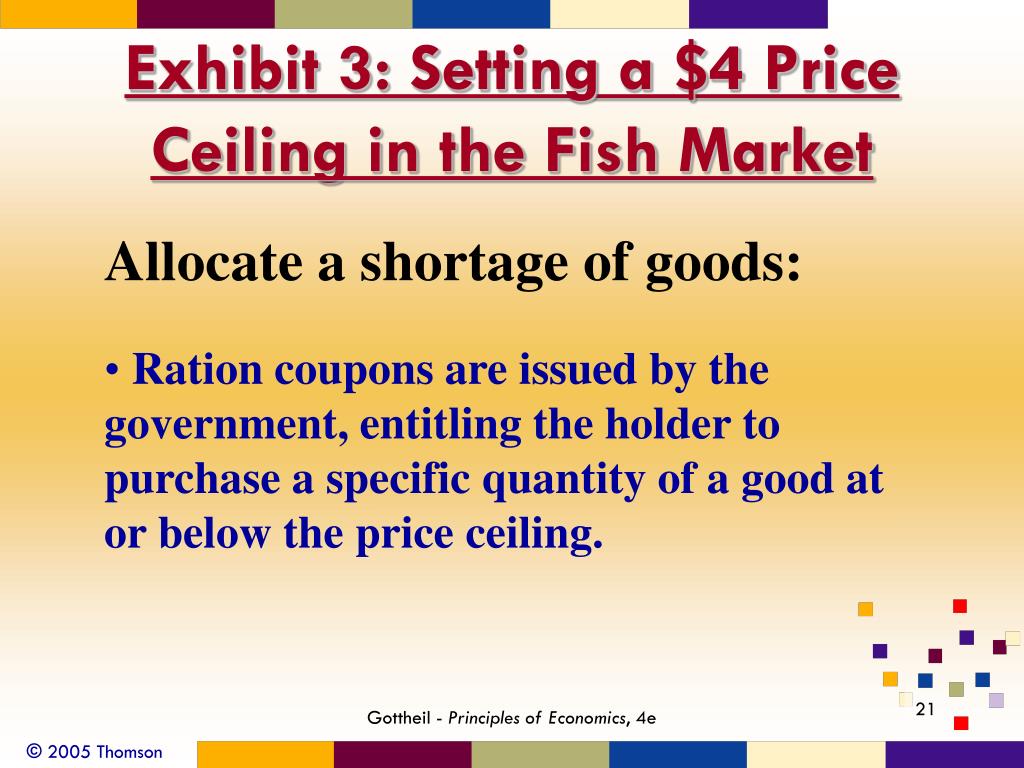 Exhibit 3: Setting a \$4 Price Ceiling in the Fish Market

Allocate a shortage of goods:

• Ration coupons are issued by the government, entitling the holder to purchase a specific quantity of a good at or below the price ceiling.

Gottheil - Principles of Economics, 4e

21

© 2005 Thomson